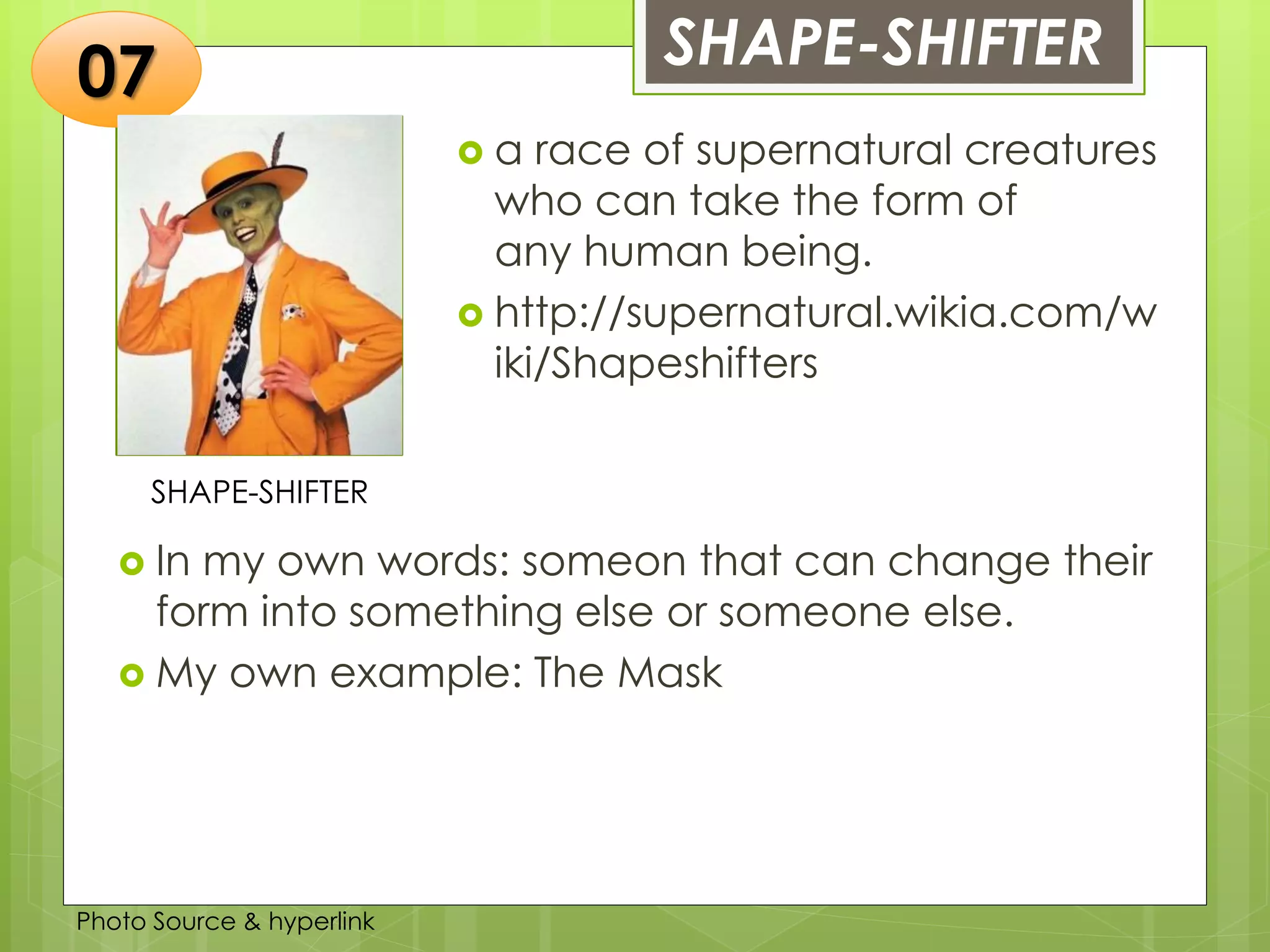 07

SHAPE-SHIFTER

a race of supernatural creatures who can take the form of any human being.

http://supernatural.wikia.com/wiki/Shapeshifters

SHAPE-SHIFTER

In my own words: someon that can change their form into something else or someone else.

My own example: The Mask

Photo Source & hyperlink